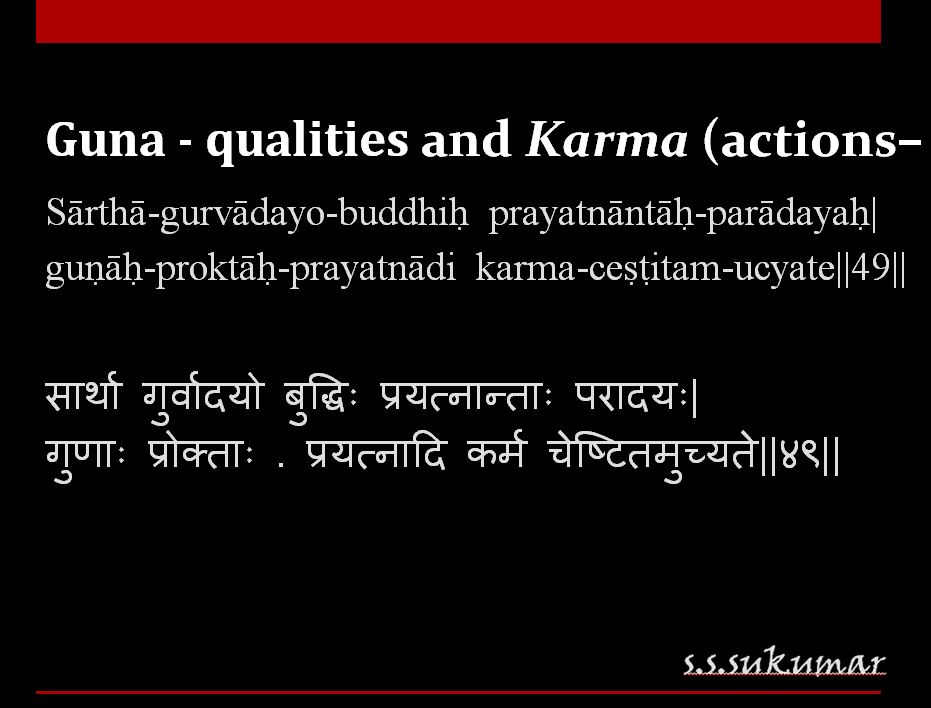 Guna - qualities and Karma (actions–

Sārthā-gurvādayo-buddhiḥ prayatnāntāḥ-parādayaḥ|
guṇāḥ-proktāḥ-prayatnādi karma-ceṣṭitam-ucyate||49||

सार्था गुर्वादयो बुद्धिः प्रयत्नान्ताः परादयः|
गुणाः प्रोक्ताः . प्रयत्नादि कर्म चेष्टितमुच्यते||४९||

s.s.sukumar